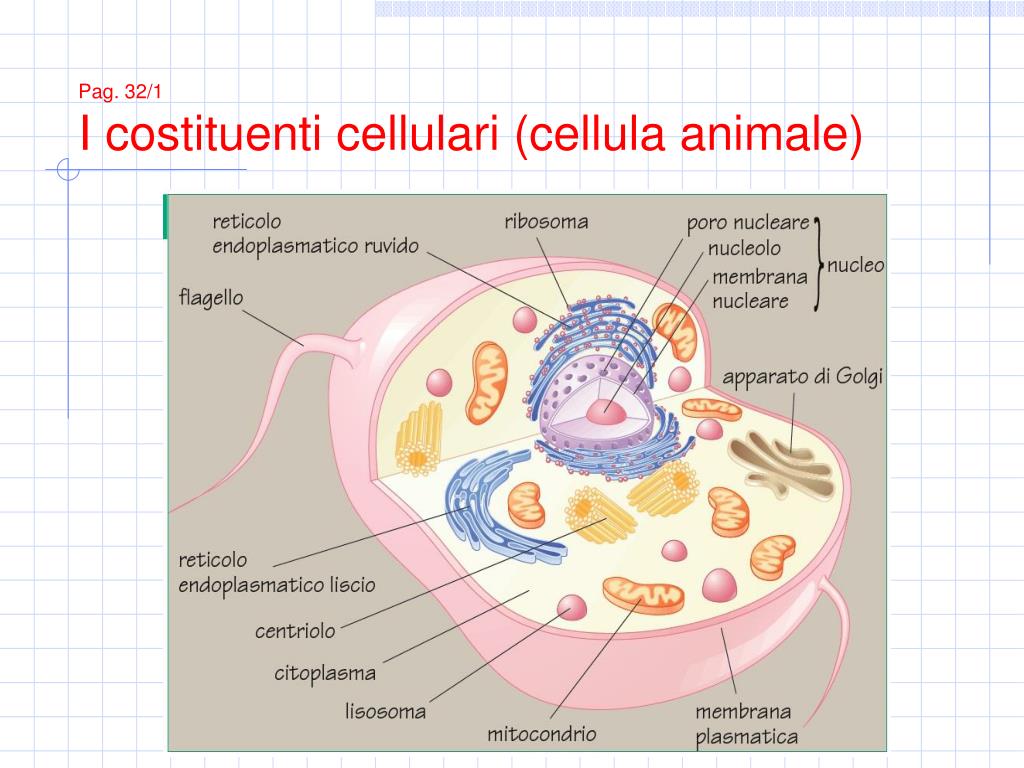 Pag. 32/1

I costituenti cellulari (cellula animale)

reticolo endoplasmatico ruvido

ribosoma

poro nucleare

nucleolo

membrana nucleare

nucleo

flagello

apparato di Golgi

reticolo endoplasmatico liscio

centriolo

citoplasma

lisosoma

mitocondrio

membrana plasmatica